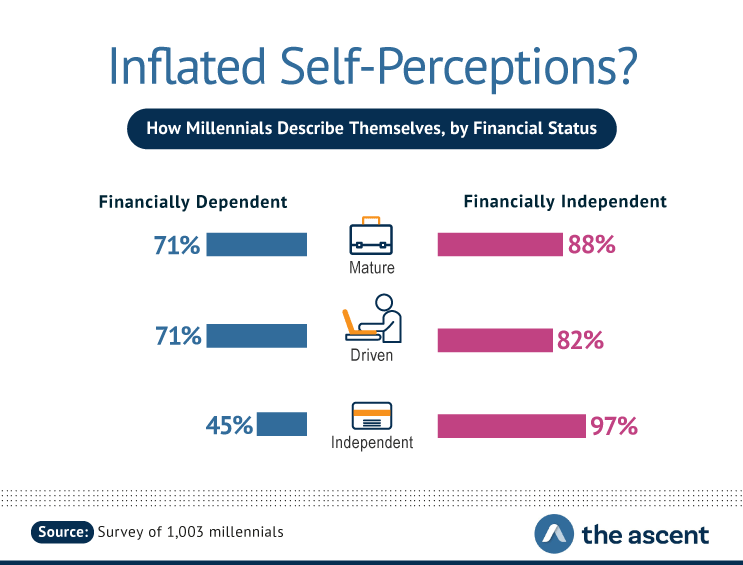 Inflated Self-Perceptions?

How Millennials Describe Themselves, by Financial Status

Financially Dependent

Financially Independent

71%

Mature

88%

71%

Driven

82%

45%

Independent

97%

Source: Survey of 1,003 millennials

the ascent